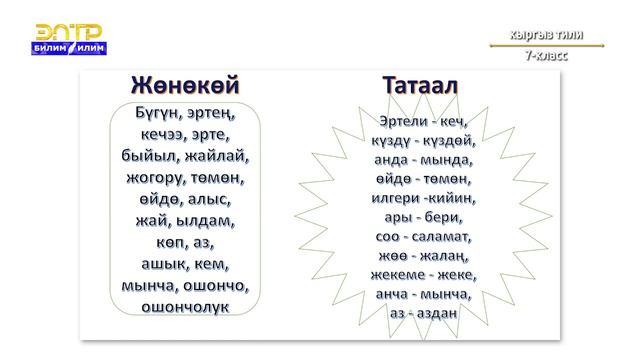 ЭЛТР
БИЛИМ ИЛИМ

Кыргыз тили
7-класс

Жөнөкөй

Бүгүн, эртең, кечээ, эрте, быйыл, жайлай, жогору, төмөн, өйдө, алыс, жай, ылдам, көп, аз, ашык, кем, мынча, ошончо, ошончолук

Татаал

Эртели - кеч, күздү - күздөй, анда - мында, өйдө - төмөн, илгери -кийин, ары - бери, соо - саламат, жөө - жалаң, жекеме - жеке, анча - мынча, аз - аздан